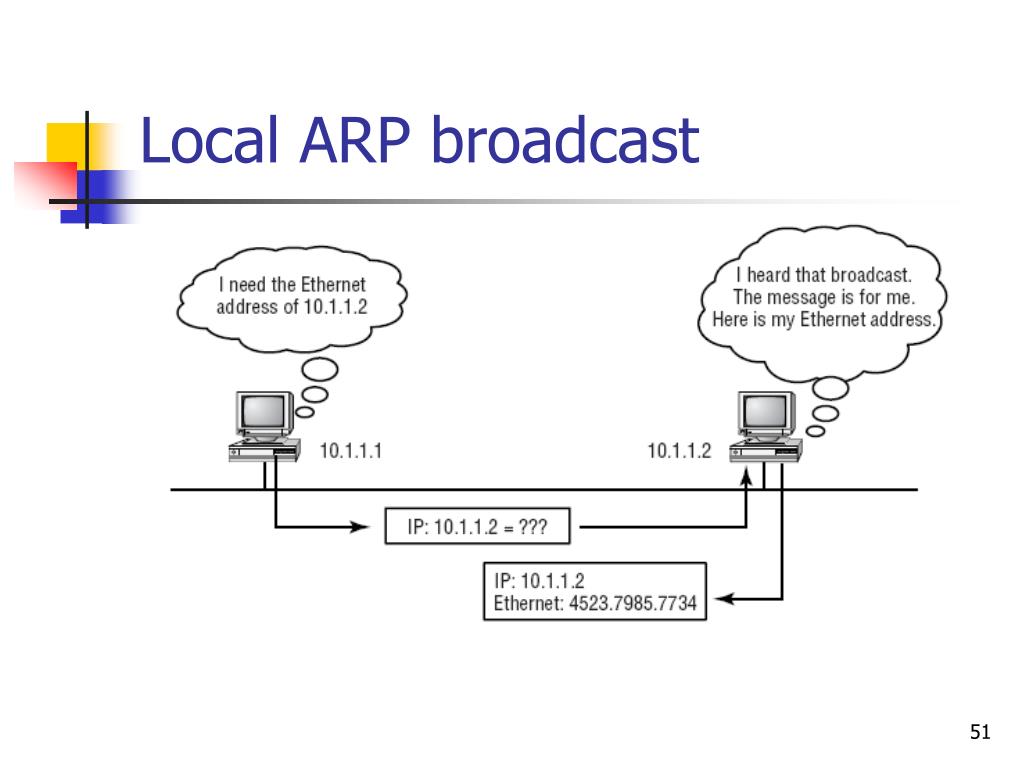 Local ARP broadcast

I need the Ethernet address of 10.1.1.2

I heard that broadcast. The message is for me. Here is my Ethernet address.

10.1.1.1

10.1.1.2

IP: 10.1.1.2 = ???

IP: 10.1.1.2
Ethernet: 4523.7985.7734

51